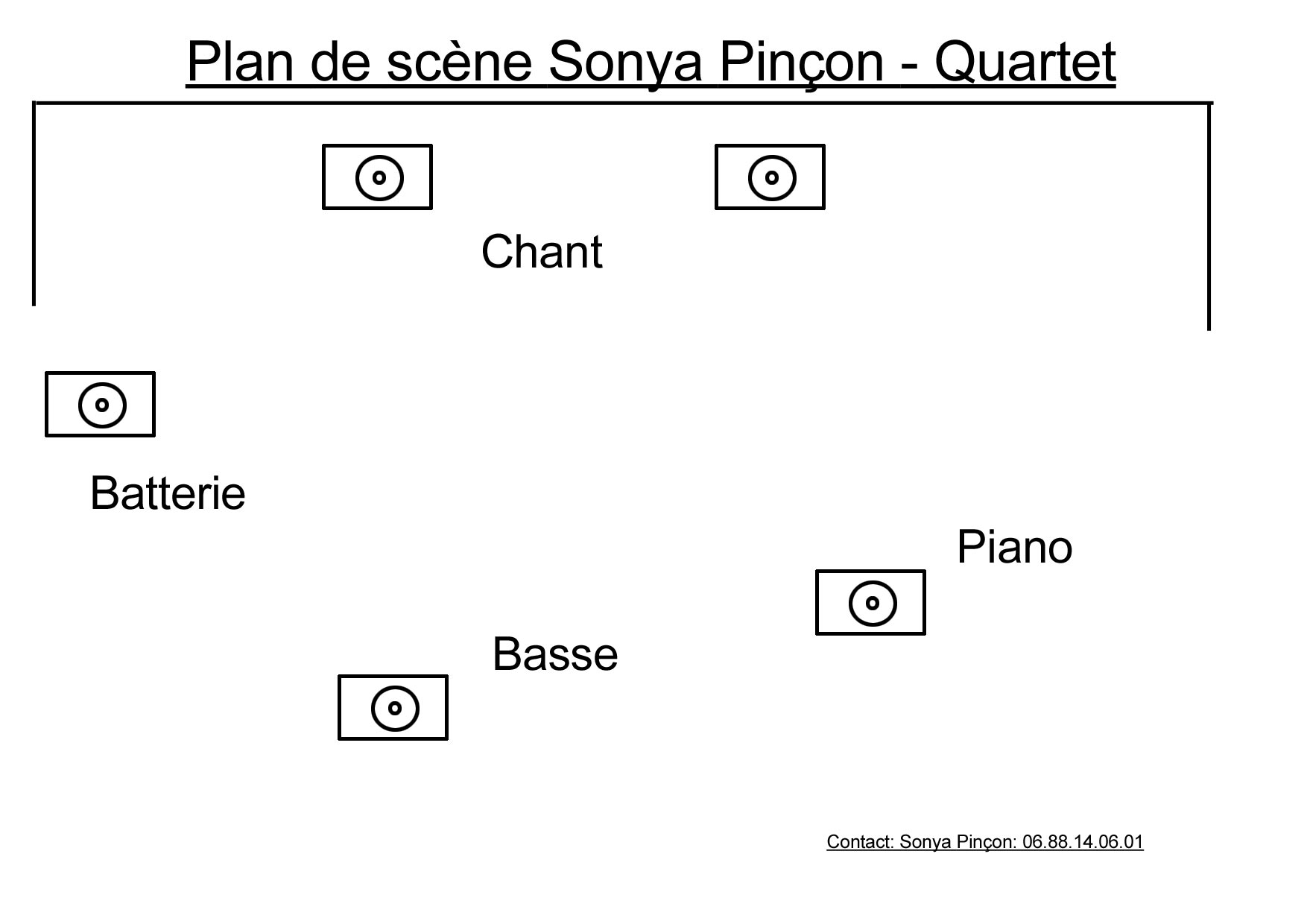 Plan de scène Sonya Pinçon - Quartet

Chant

Batterie

Piano

Basse

Contact: Sonya Pinçon: 06.88.14.06.01